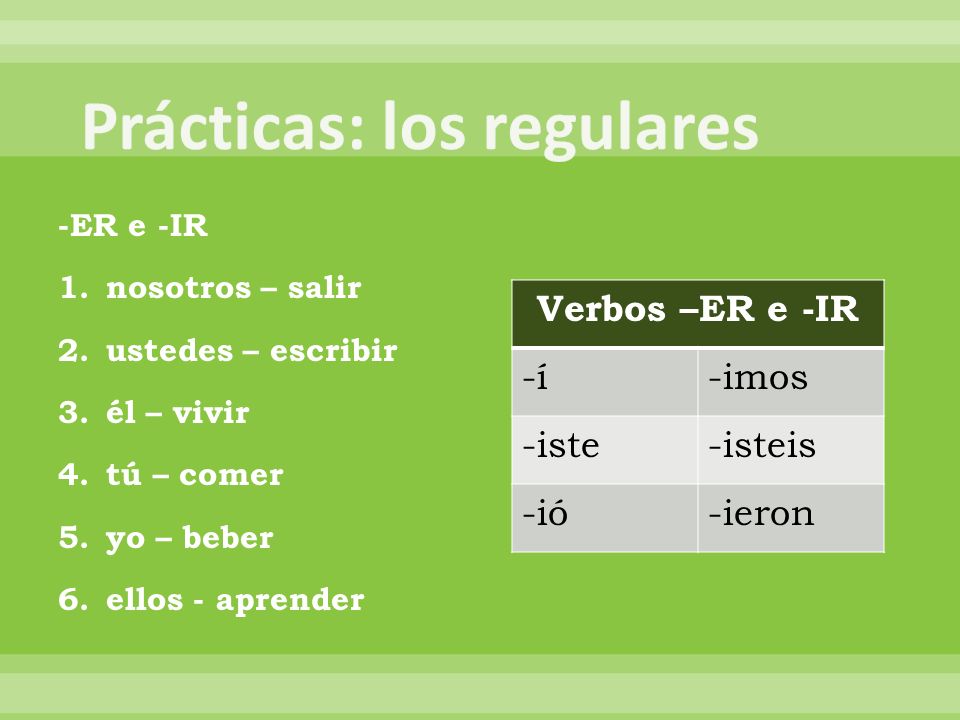 Prácticas: los regulares

-ER e -IR

1. nosotros – salir
2. ustedes – escribir
3. él – vivir
4. tú – comer
5. yo – beber
6. ellos - aprender

| Verbos –ER e -IR | |
|---|---|
| -í | -imos |
| -iste | -isteis |
| -ió | -ieron |